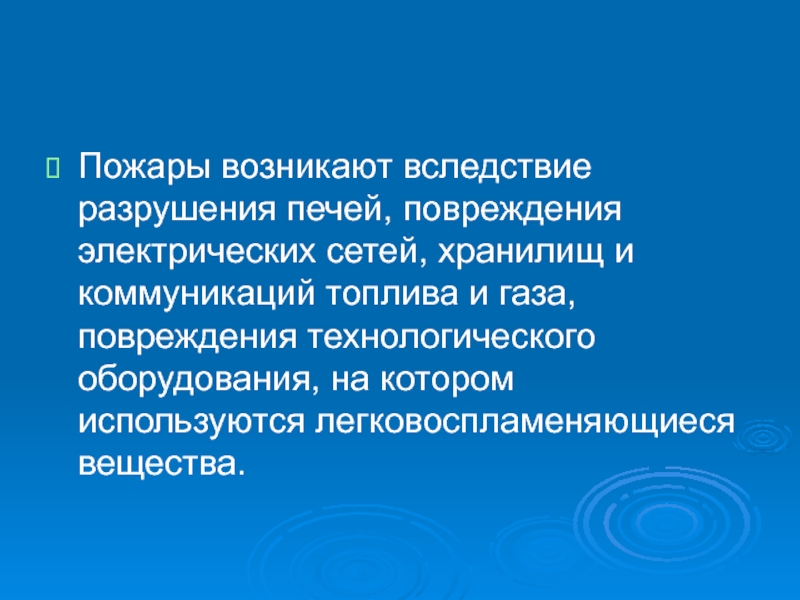 Пожары возникают вследствие разрушения печей, повреждения электрических сетей, хранилищ и коммуникаций топлива и газа, повреждения технологического оборудования, на котором используются легковоспламеняющиеся вещества.